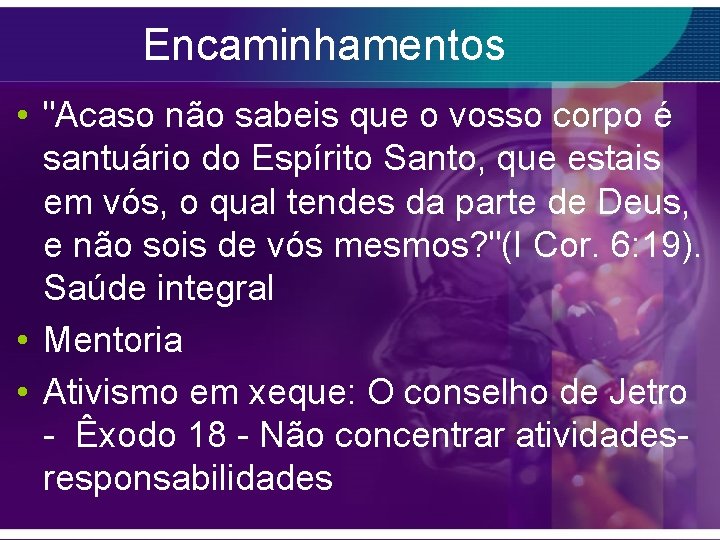 Encaminhamentos

• "Acaso não sabeis que o vosso corpo é santuário do Espírito Santo, que estais em vós, o qual tendes da parte de Deus, e não sois de vós mesmos?"(I Cor. 6:19). Saúde integral

• Mentoria

• Ativismo em xeque: O conselho de Jetro - Êxodo 18 - Não concentrar atividades-responsabilidades